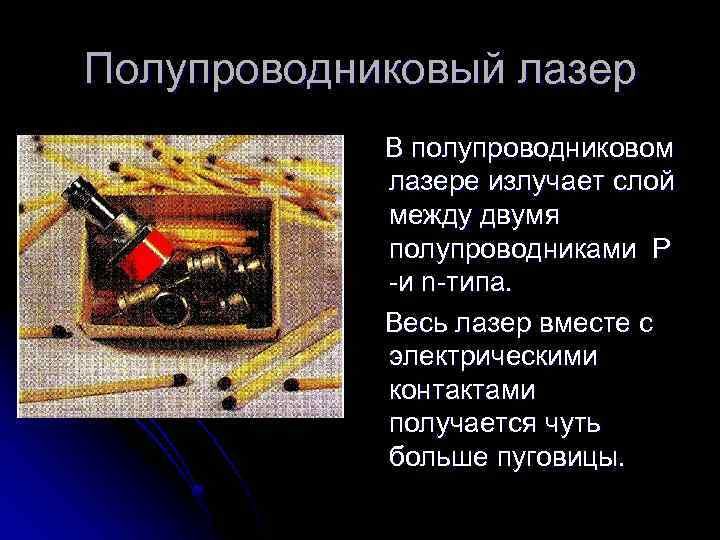 Полупроводниковый лазер

В полупроводниковом лазере излучает слой между двумя полупроводниками Р -и n-типа.

Весь лазер вместе с электрическими контактами получается чуть больше пуговицы.